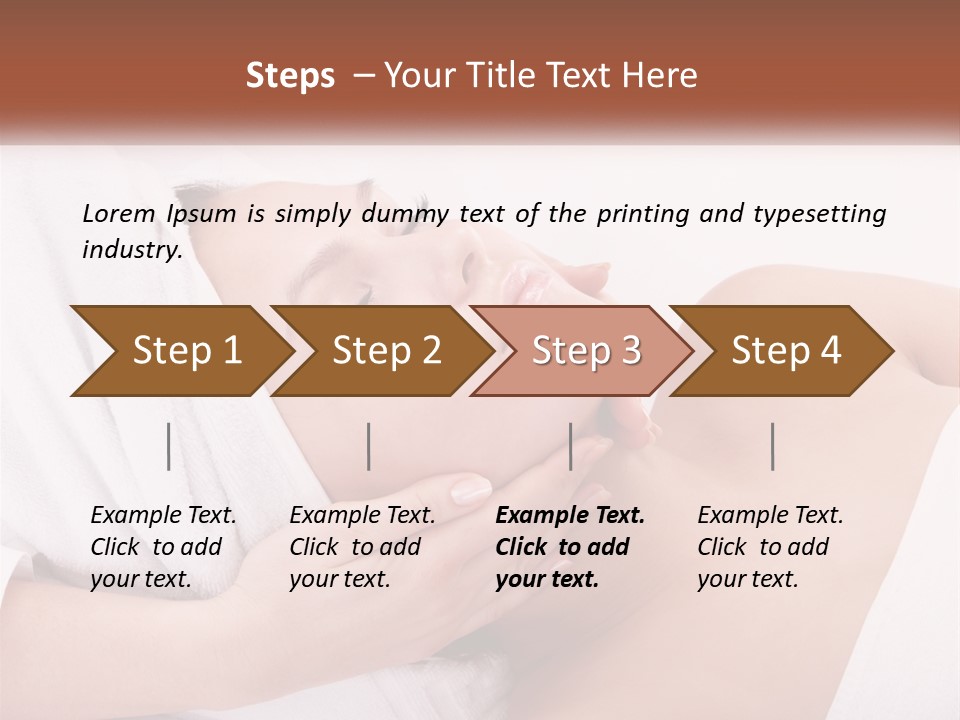 Steps – Your Title Text Here

Lorem Ipsum is simply dummy text of the printing and typesetting industry.

Step 1

Step 2

Step 3

Step 4

Example Text. Click to add your text.

Example Text. Click to add your text.

Example Text. Click to add your text.

Example Text. Click to add your text.